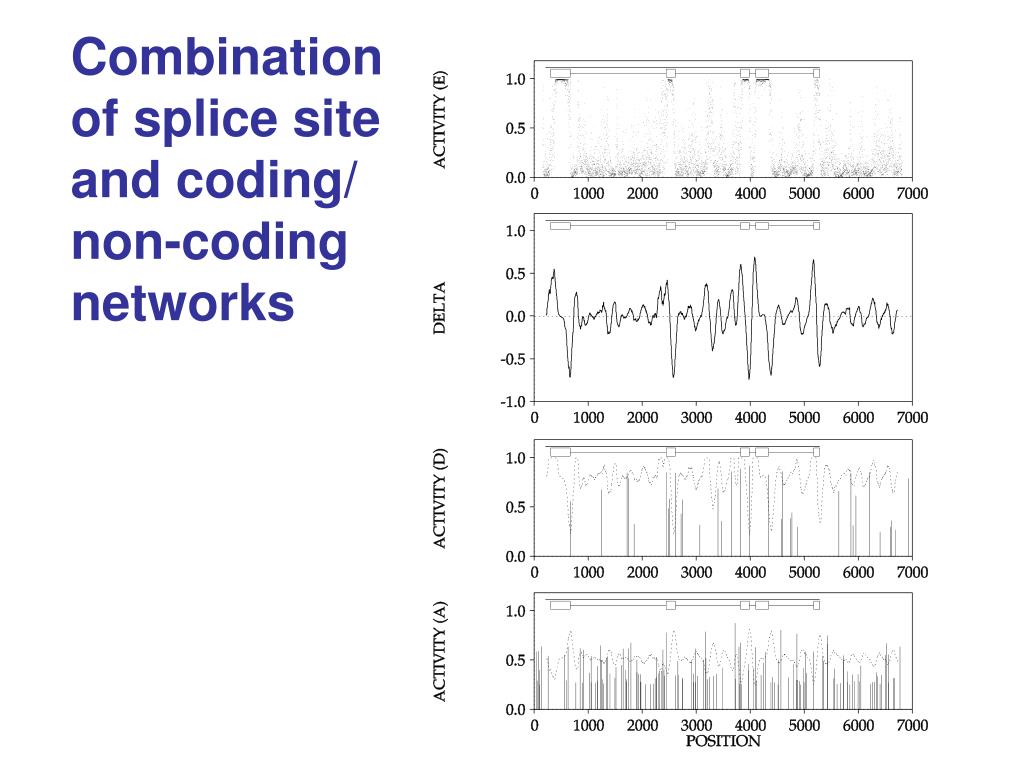 Combination of splice site and coding/ non-coding networks

ACTIVITY (E)
1.0
0.5
0.0
0 1000 2000 3000 4000 5000 6000 7000

DELTA
1.0
0.5
0.0
-0.5
-1.0
0 1000 2000 3000 4000 5000 6000 7000

ACTIVITY (D)
1.0
0.5
0.0
0 1000 2000 3000 4000 5000 6000 7000

ACTIVITY (A)
1.0
0.5
0.0
0 1000 2000 3000 4000 5000 6000 7000
POSITION